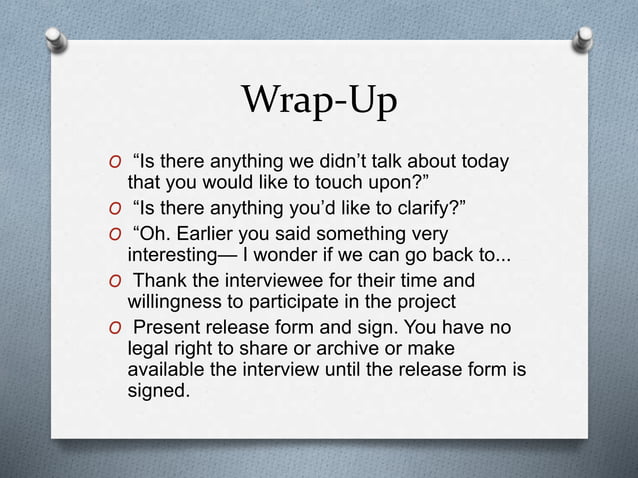 Wrap-Up

O “Is there anything we didn’t talk about today that you would like to touch upon?”
O “Is there anything you’d like to clarify?”
O “Oh. Earlier you said something very interesting— I wonder if we can go back to...
O Thank the interviewee for their time and willingness to participate in the project
O Present release form and sign. You have no legal right to share or archive or make available the interview until the release form is signed.